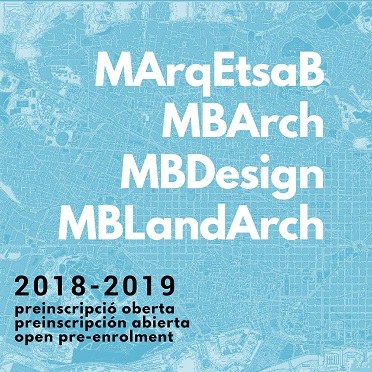 MArqEtsaB
MBArch
MBDesign
MBLandArch

2018-2019
preinscripció oberta
preinscripción abierta
open pre-enrolment